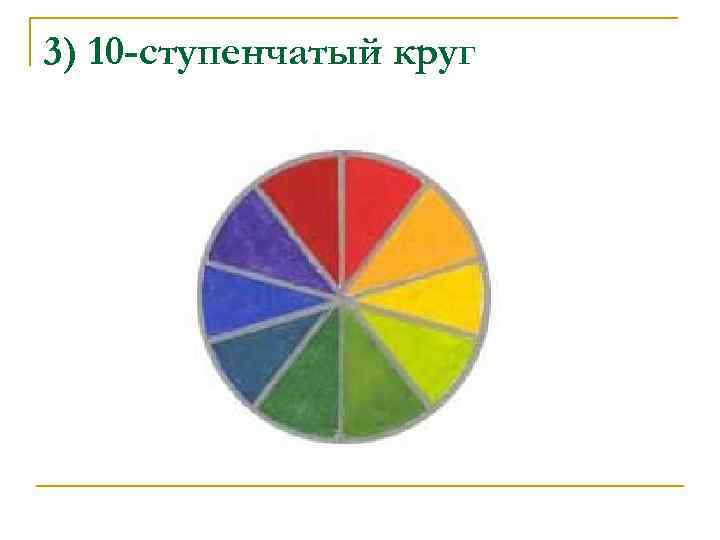 3) 10-ступенчатый круг